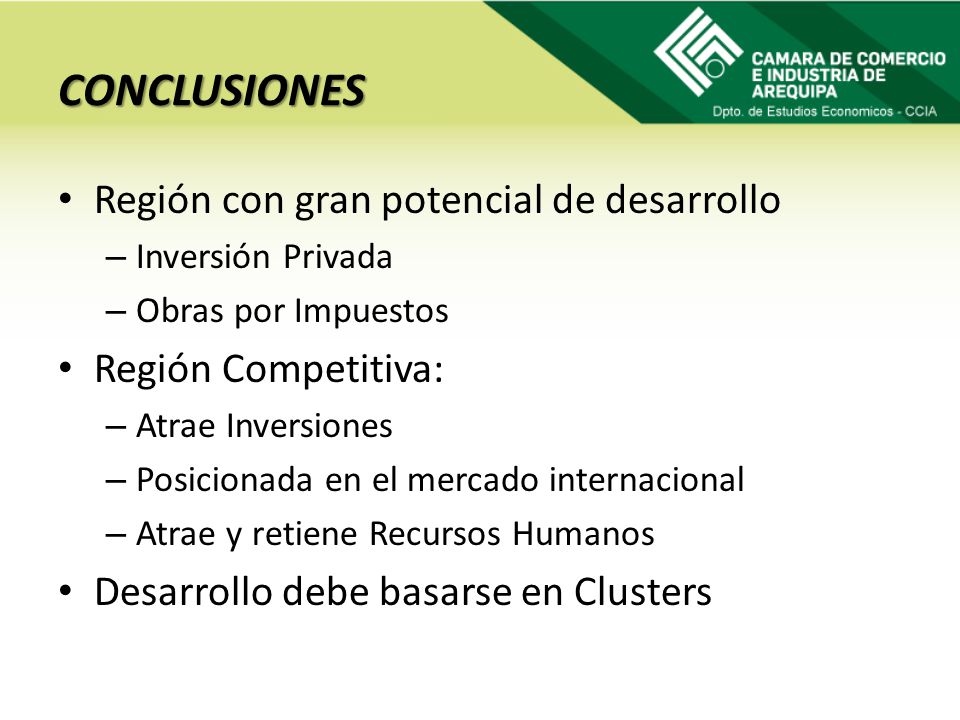 CONCLUSIONES

CAMARA DE COMERCIO
E INDUSTRIA DE
AREQUIPA
Dpto. de Estudios Economicos - CCIA

• Región con gran potencial de desarrollo
– Inversión Privada
– Obras por Impuestos
• Región Competitiva:
– Atrae Inversiones
– Posicionada en el mercado internacional
– Atrae y retiene Recursos Humanos
• Desarrollo debe basarse en Clusters